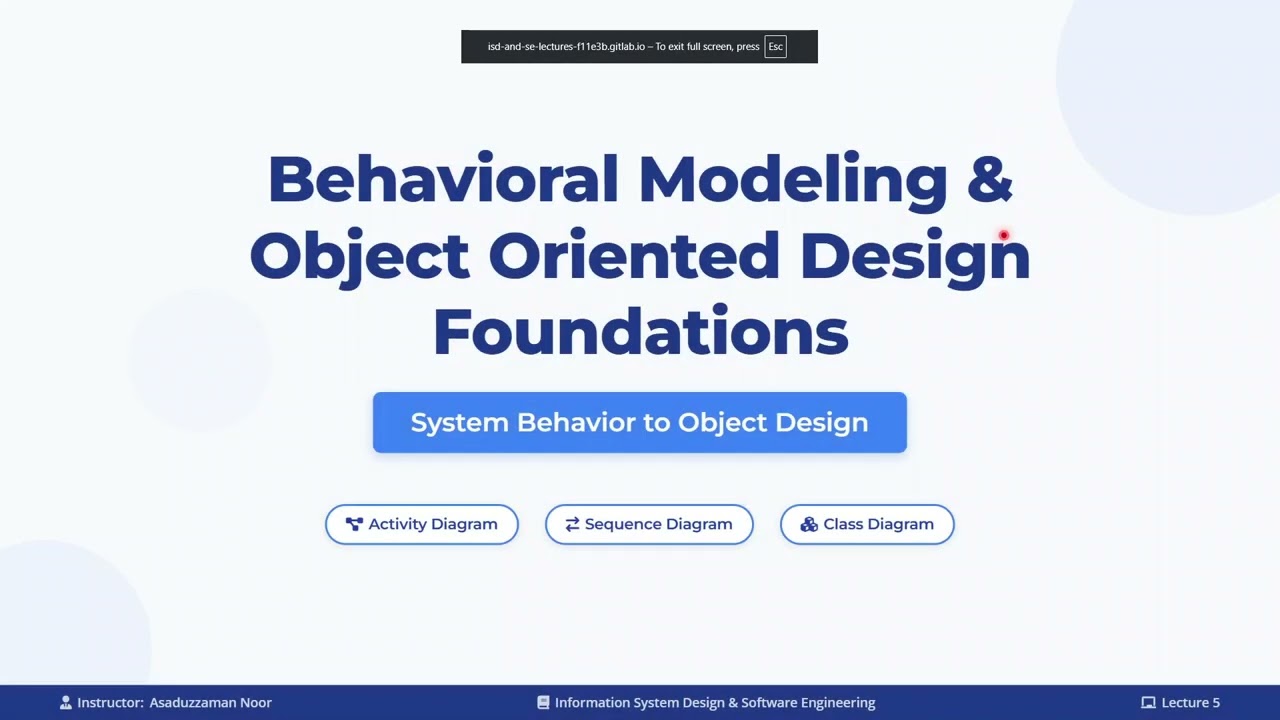 isd-and-se-lectures-f11e3b.gitlab.io – To exit full screen, press Esc

Behavioral Modeling & Object Oriented Design Foundations

System Behavior to Object Design

Activity Diagram

Sequence Diagram

Class Diagram

Instructor: Asaduzzaman Noor

Information System Design & Software Engineering

Lecture 5